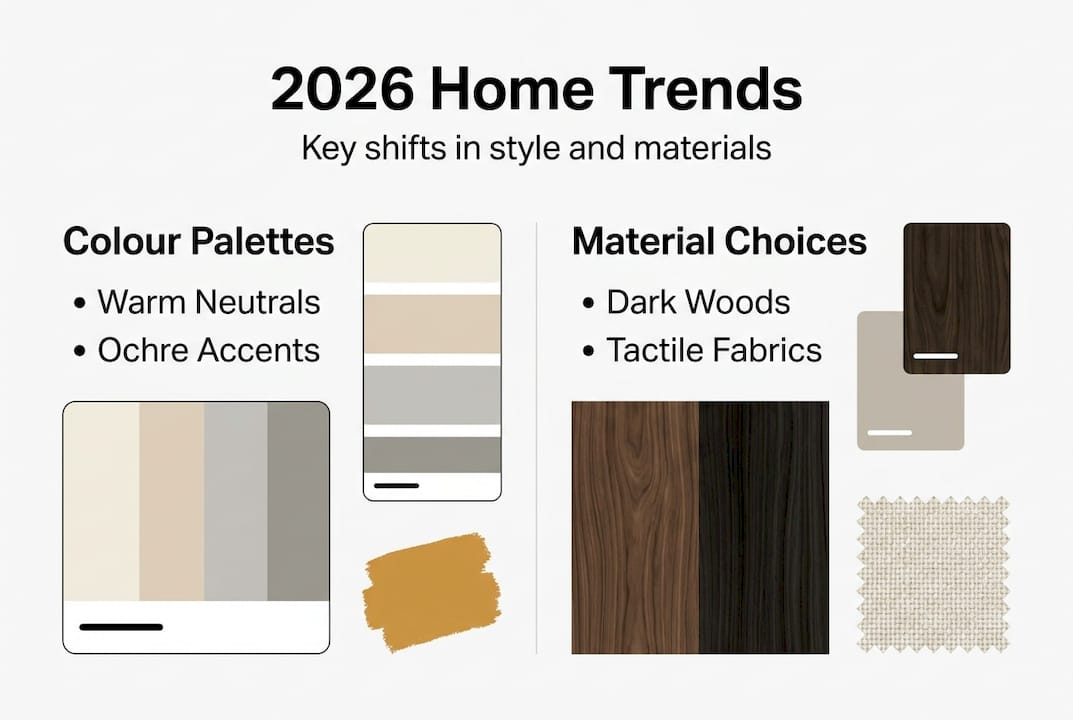 2026 Home Trends

Key shifts in style and materials

Colour Palettes

• Warm Neutrals
• Ochre Accents

Material Choices

• Dark Woods
• Tactile Fabrics